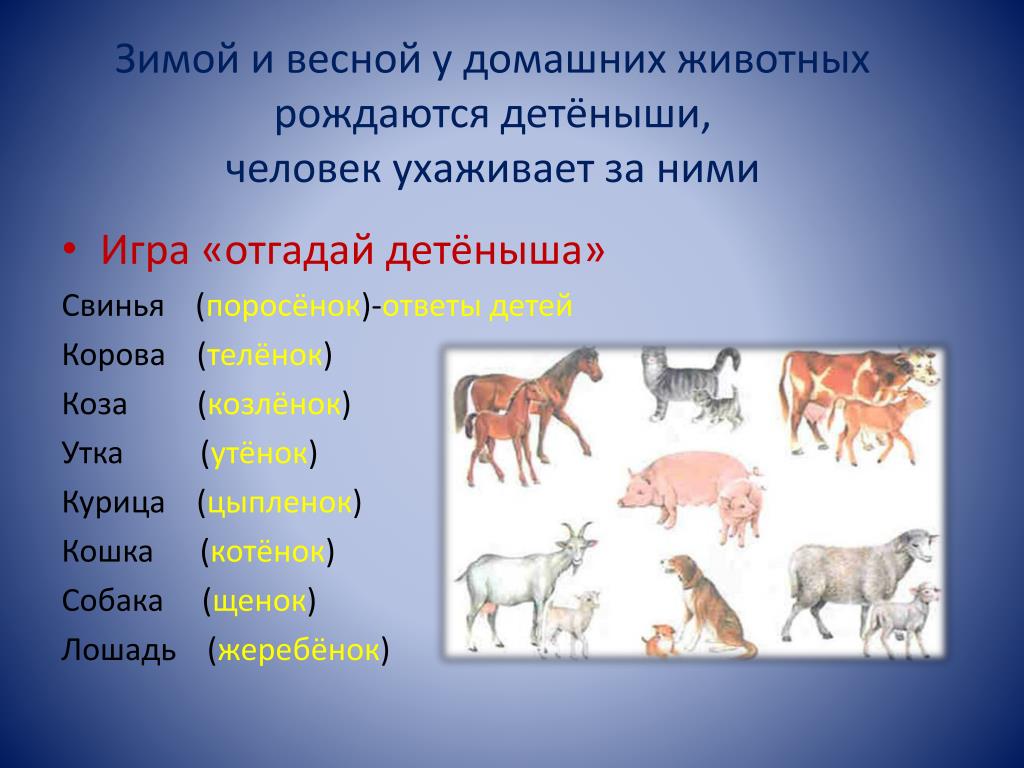 Зимой и весной у домашних животных рождаются детёныши, человек ухаживает за ними

• Игра «отгадай детёныша»

Свинья (поросёнок)-ответы детей
Корова (телёнок)
Коза (козлёнок)
Утка (утёнок)
Курица (цыпленок)
Кошка (котёнок)
Собака (щенок)
Лошадь (жеребёнок)